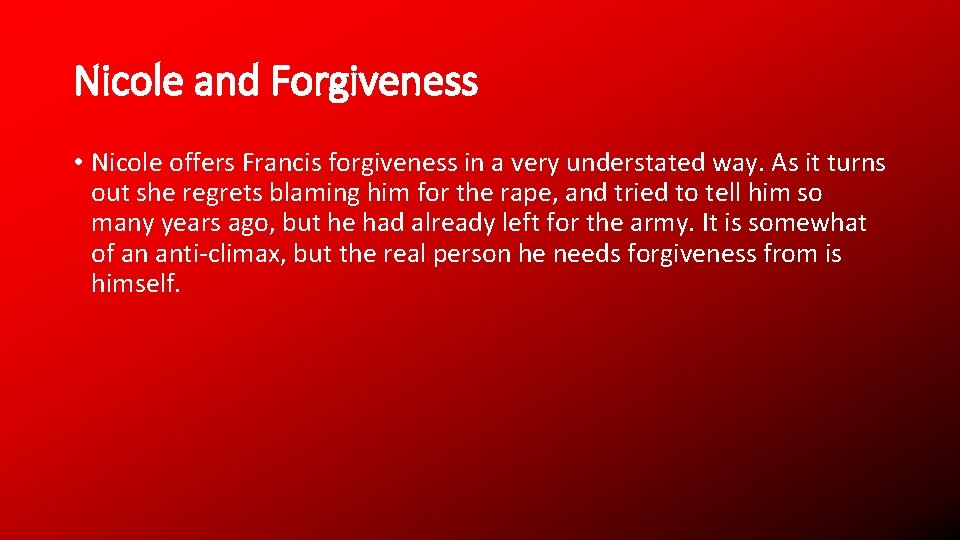 Nicole and Forgiveness

• Nicole offers Francis forgiveness in a very understated way. As it turns out she regrets blaming him for the rape, and tried to tell him so many years ago, but he had already left for the army. It is somewhat of an anti-climax, but the real person he needs forgiveness from is himself.